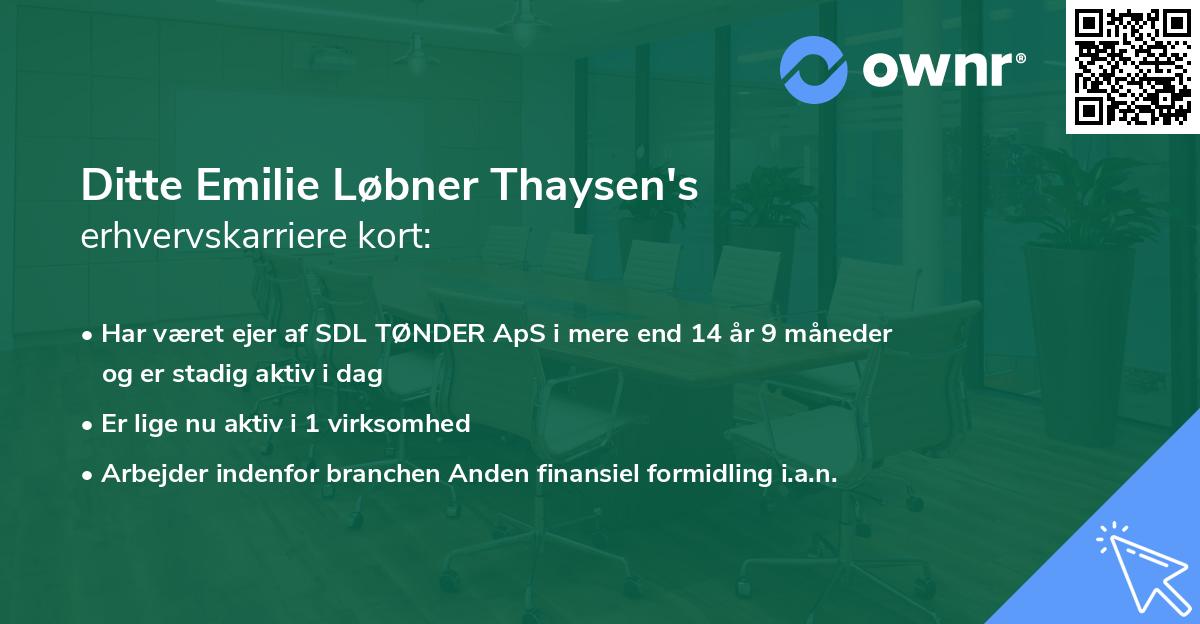 ownr®

Ditte Emilie Løbner Thaysen's
erhvervskarriere kort:

• Har været ejer af SDL TØNDER ApS i mere end 14 år 9 måneder og er stadig aktiv i dag
• Er lige nu aktiv i 1 virksomhed
• Arbejder indenfor branchen Anden finansiel formidling i.a.n.